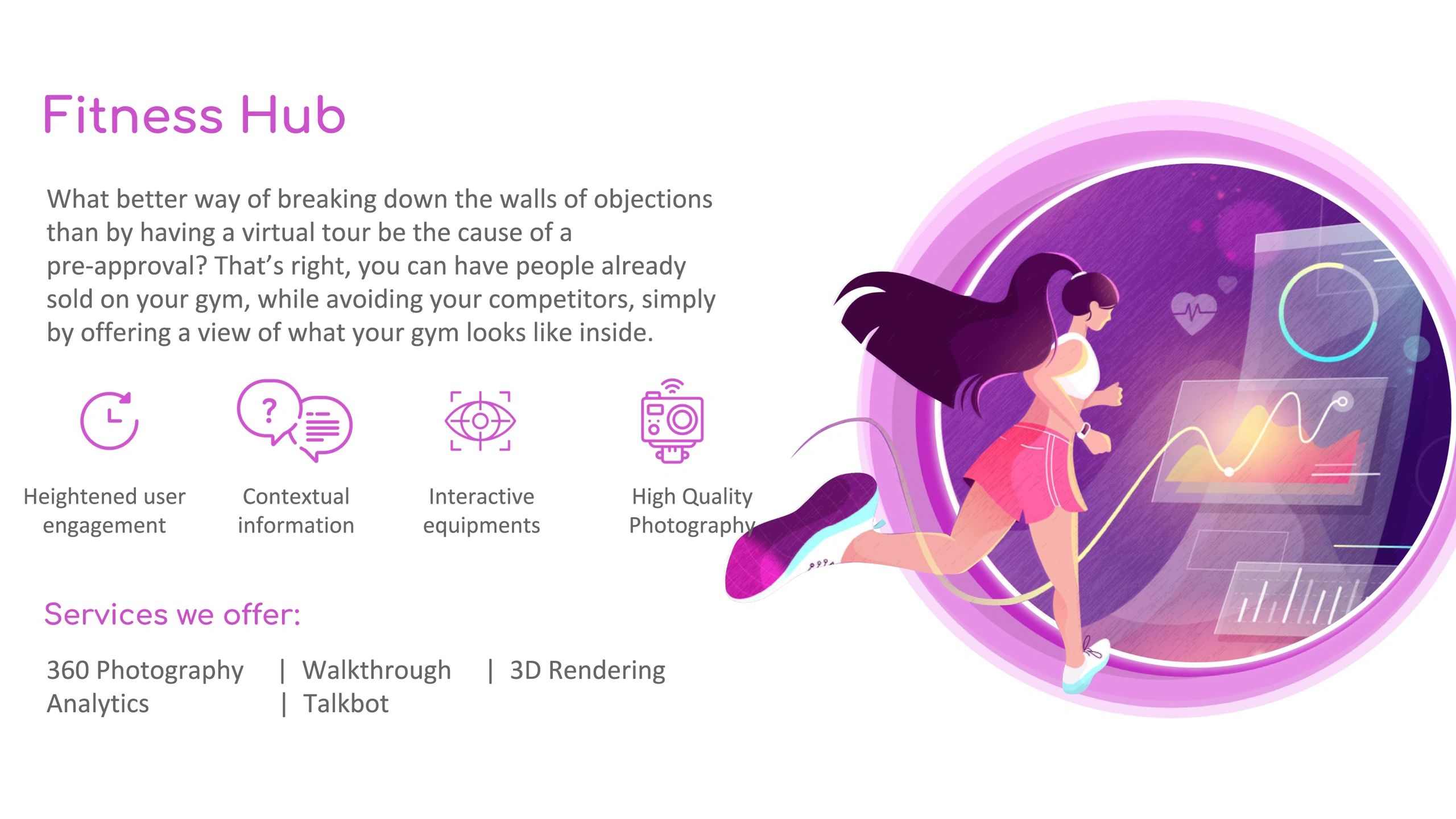 Fitness Hub

What better way of breaking down the walls of objections than by having a virtual tour be the cause of a pre-approval? That's right, you can have people already sold on your gym, while avoiding your competitors, simply by offering a view of what your gym looks like inside.

Heightened user engagement

Contextual information

Interactive equipments

High Quality Photography

Services we offer:

360 Photography | Walkthrough | 3D Rendering
Analytics | Talkbot